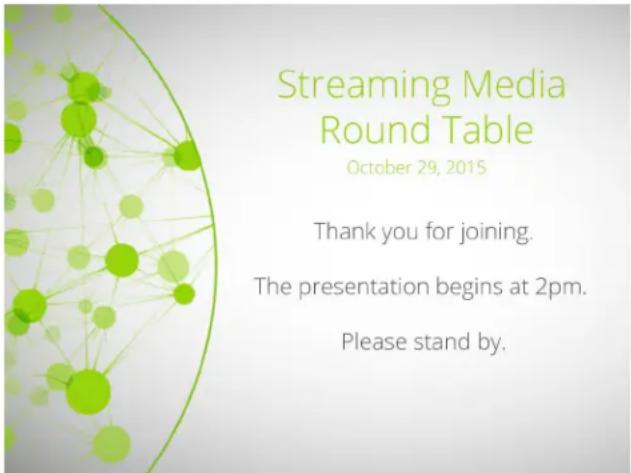 Streaming Media Round Table
October 29, 2015

Thank you for joining.

The presentation begins at 2pm.

Please stand by.